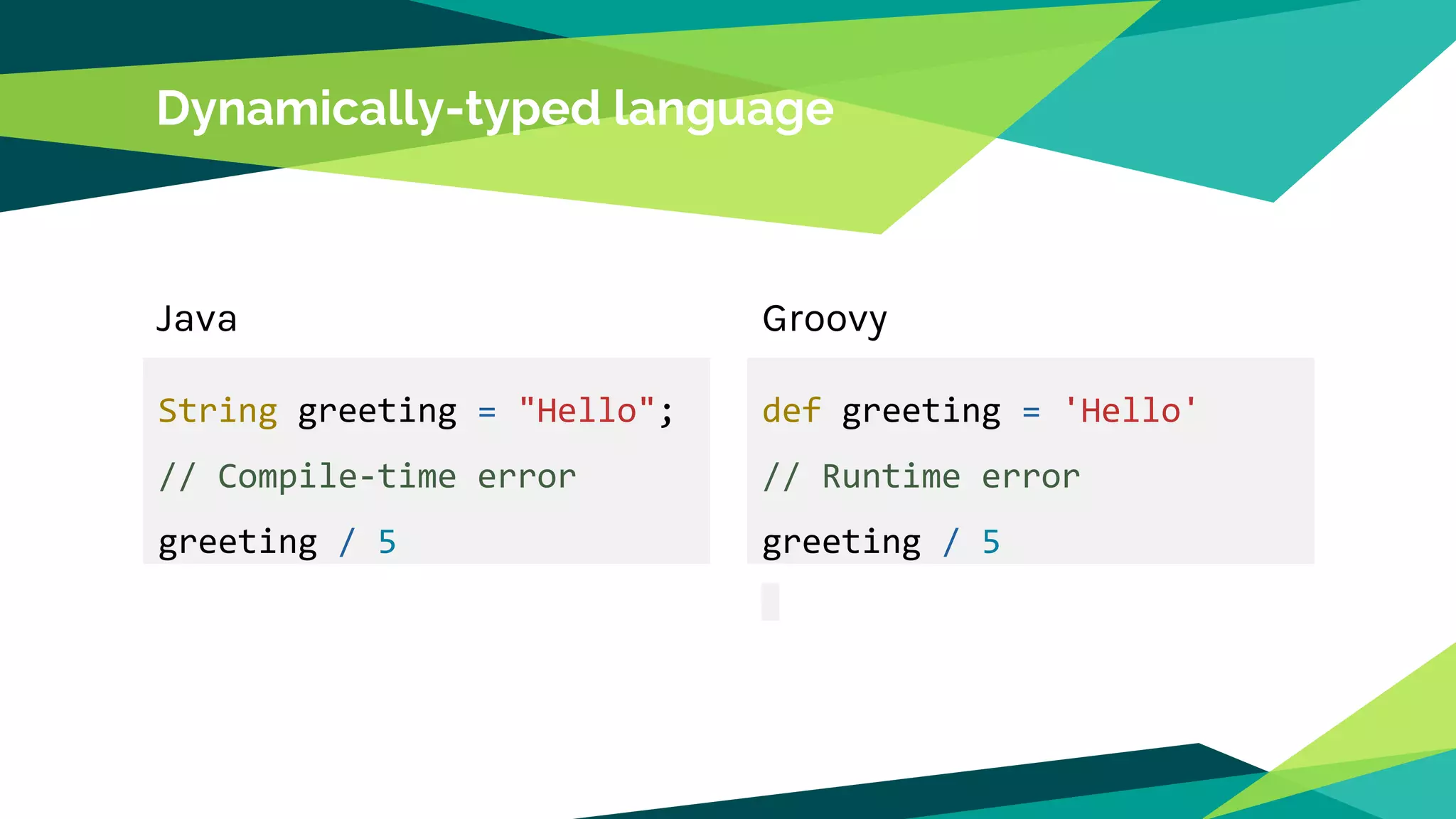 Dynamically-typed language

Java

String greeting = "Hello";
// Compile-time error
greeting / 5

Groovy

def greeting = 'Hello'
// Runtime error
greeting / 5